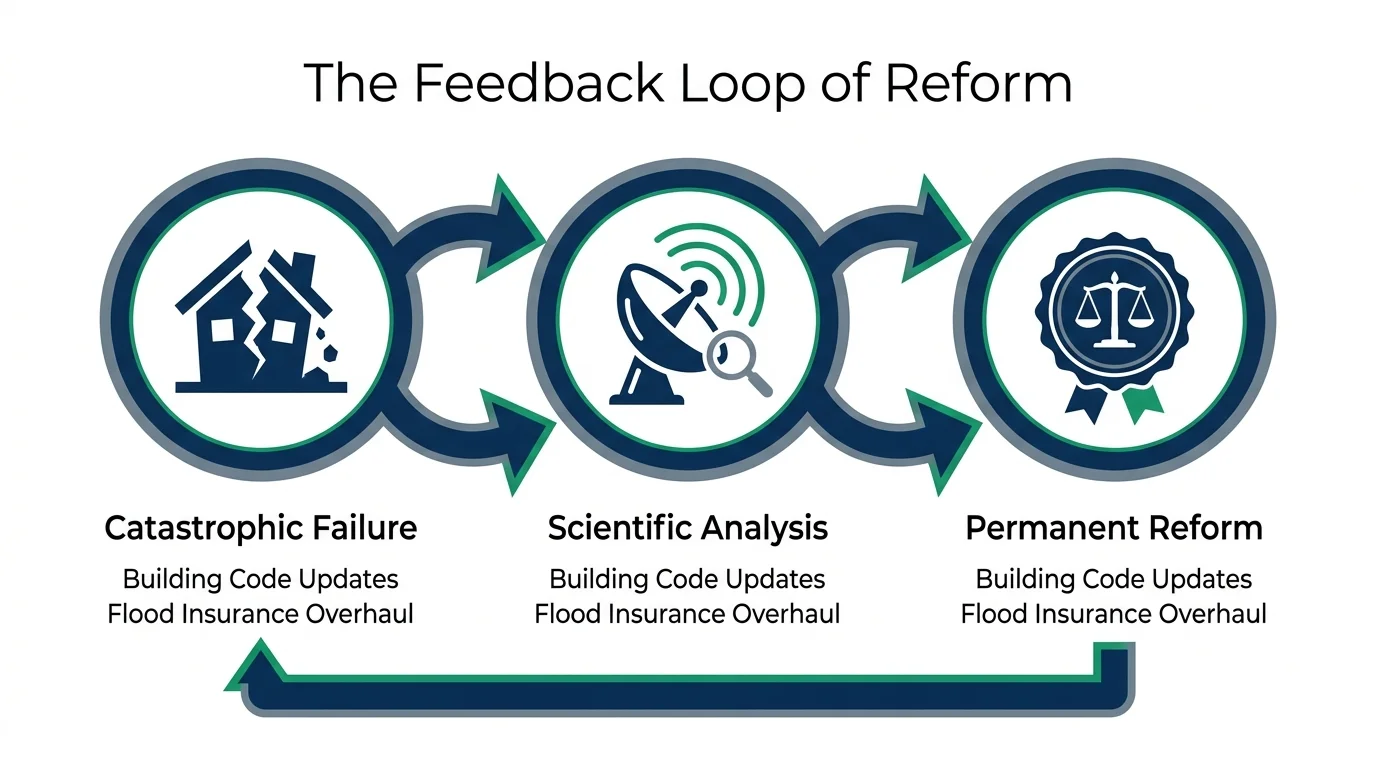 The Feedback Loop of Reform

Catastrophic Failure
Building Code Updates
Flood Insurance Overhaul

Scientific Analysis
Building Code Updates
Flood Insurance Overhaul

Permanent Reform
Building Code Updates
Flood Insurance Overhaul